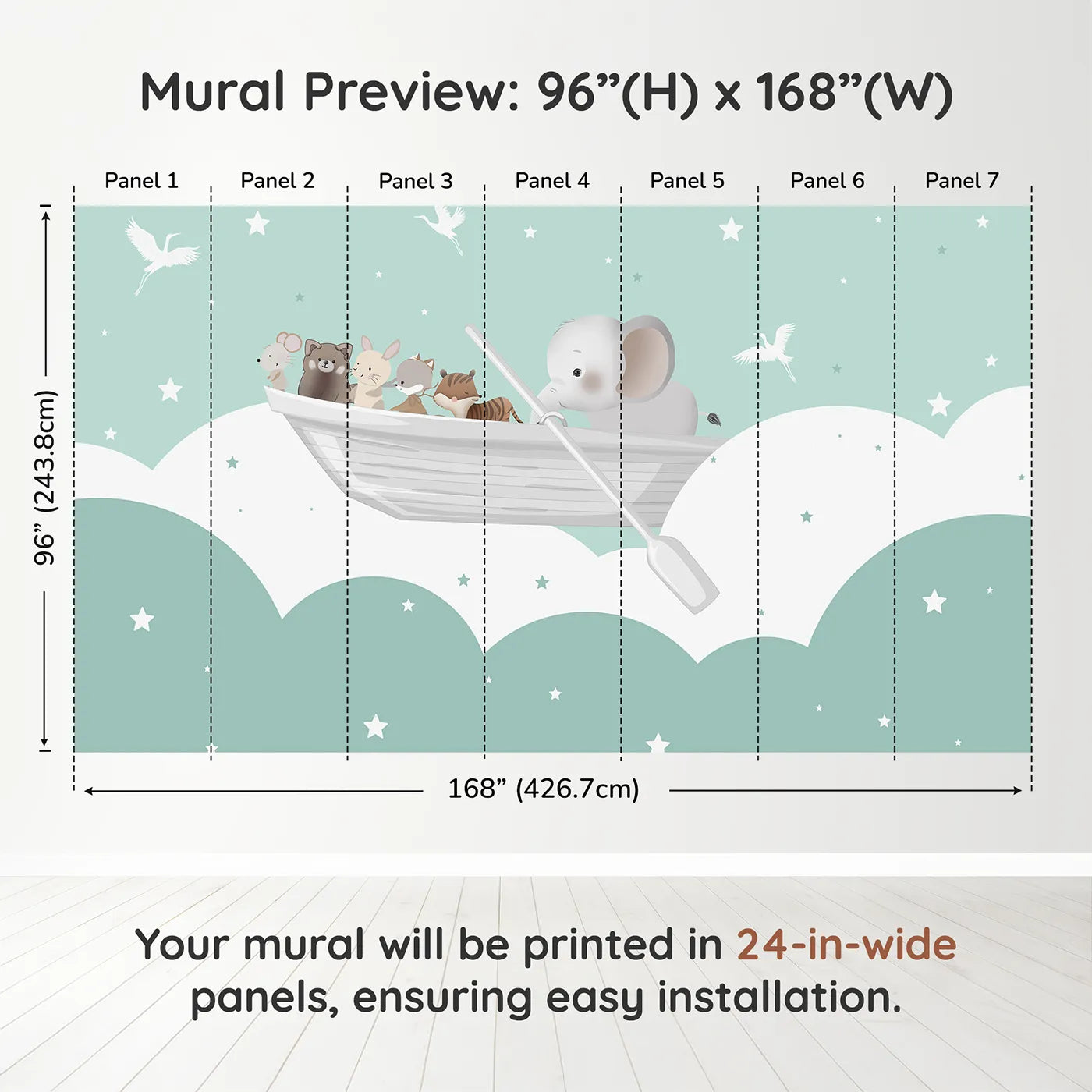 Mural Preview: 96”(H) x 168”(W)

Panel 1
Panel 2
Panel 3
Panel 4
Panel 5
Panel 6
Panel 7

96” (243.8cm)

168” (426.7cm)

Your mural will be printed in 24-in-wide panels, ensuring easy installation.